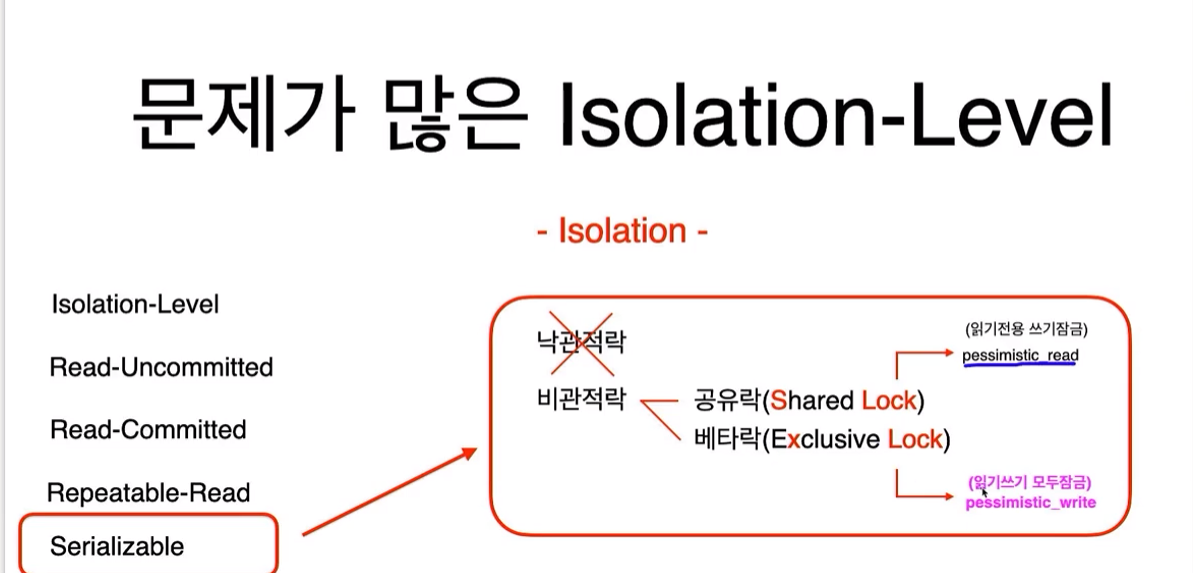 문제가 많은 Isolation-Level

- Isolation -

Isolation-Level

Read-Uncommitted

Read-Committed

Repeatable-Read

Serializable

낙관적락

비관적락

공유락(Shared Lock)

베타락(Exclusive Lock)

(읽기전용 쓰기잠금)
pessimistic_read

(읽기쓰기 모두잠금)
pessimistic_write